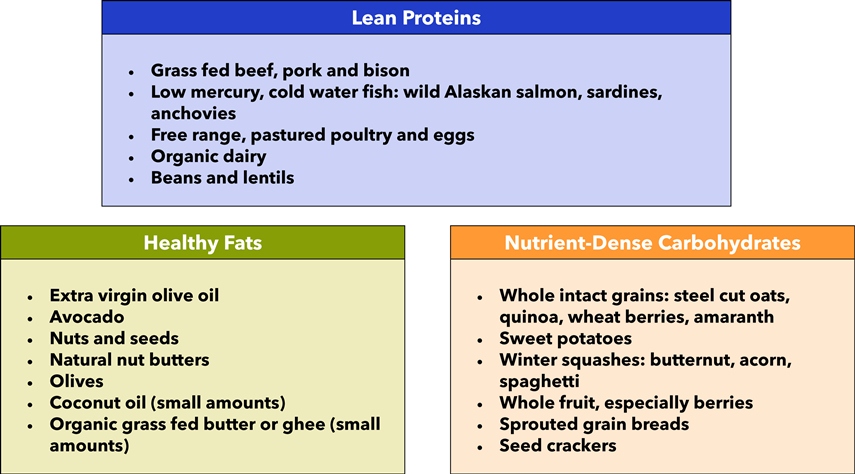 Lean Proteins

- Grass fed beef, pork and bison
- Low mercury, cold water fish: wild Alaskan salmon, sardines, anchovies
- Free range, pastured poultry and eggs
- Organic dairy
- Beans and lentils

Healthy Fats

- Extra virgin olive oil
- Avocado
- Nuts and seeds
- Natural nut butters
- Olives
- Coconut oil (small amounts)
- Organic grass fed butter or ghee (small amounts)

Nutrient-Dense Carbohydrates

- Whole intact grains: steel cut oats, quinoa, wheat berries, amaranth
- Sweet potatoes
- Winter squashes: butternut, acorn, spaghetti
- Whole fruit, especially berries
- Sprouted grain breads
- Seed crackers